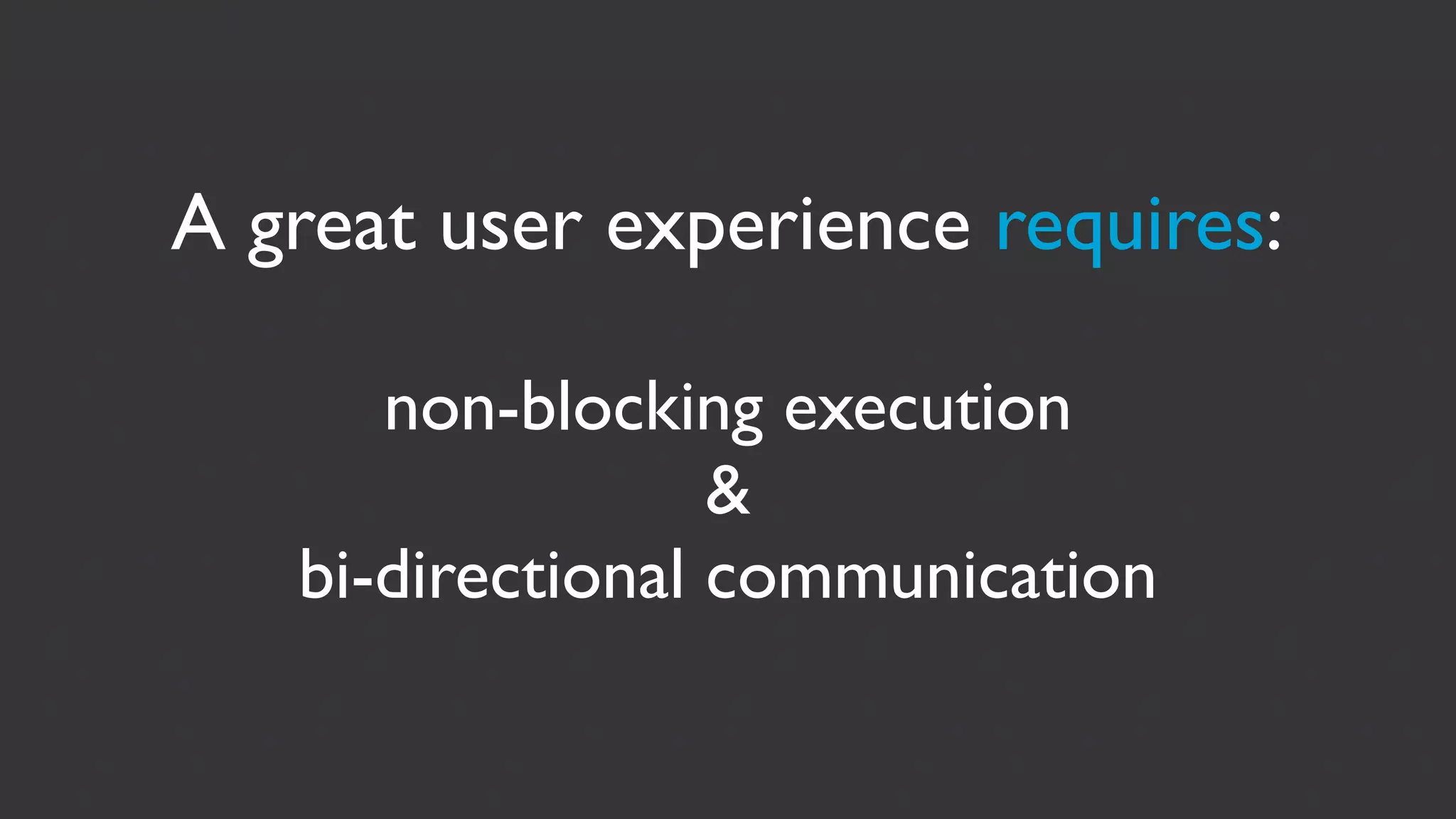 A great user experience requires:

non-blocking execution
&
bi-directional communication